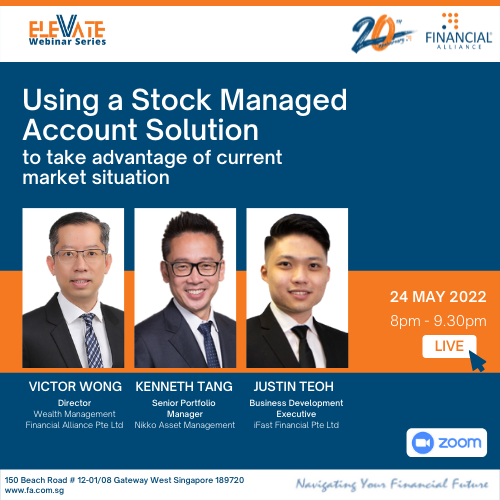 ELEVATE
Webinar Series

20TH Anniversary

FINANCIAL ALLIANCE

Using a Stock Managed Account Solution
to take advantage of current market situation

24 MAY 2022
8pm - 9.30pm
LIVE

VICTOR WONG
Director
Wealth Management
Financial Alliance Pte Ltd

KENNETH TANG
Senior Portfolio Manager
Nikko Asset Management

JUSTIN TEOH
Business Development Executive
iFast Financial Pte Ltd

zoom

150 Beach Road # 12-01/08 Gateway West Singapore 189720
www.fa.com.sg

Navigating Your Financial Future